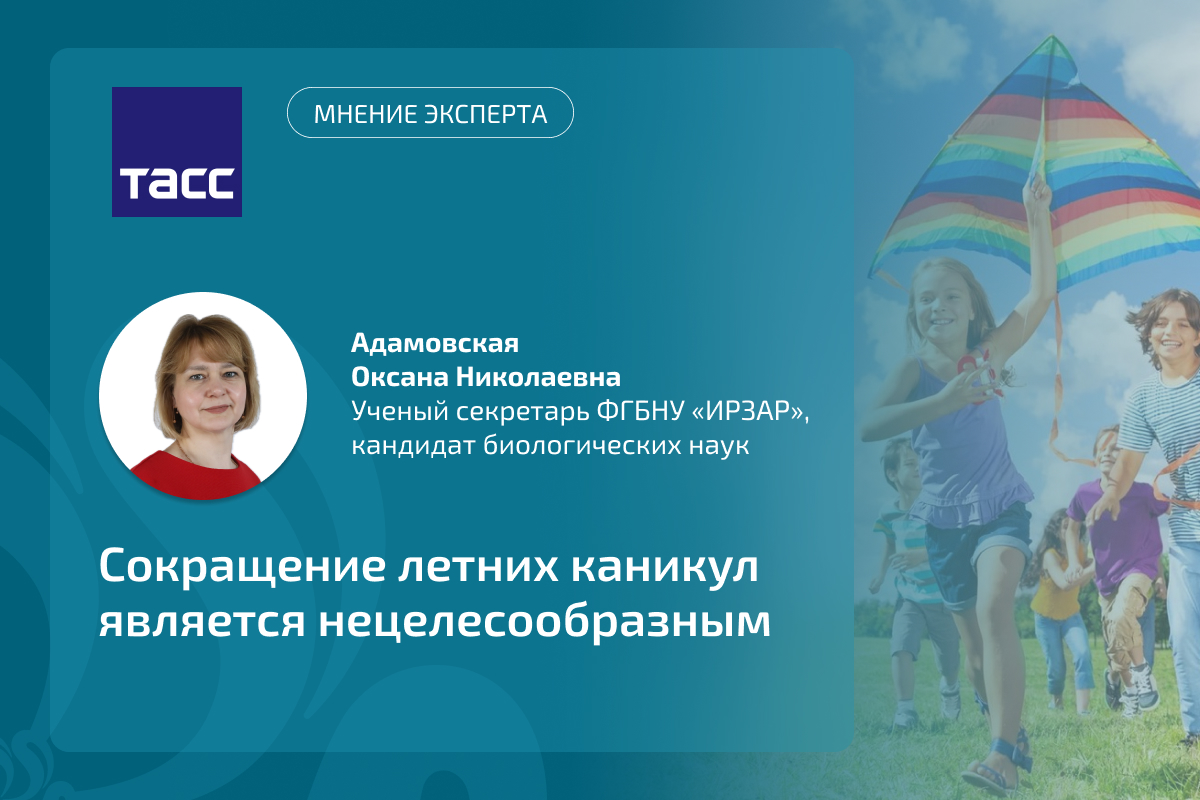 ТАСС

МНЕНИЕ ЭКСПЕРТА

Адамовская
Оксана Николаевна
Ученый секретарь ФГБНУ «ИРЗАР», кандидат биологических наук

Сокращение летних каникул является нецелесообразным